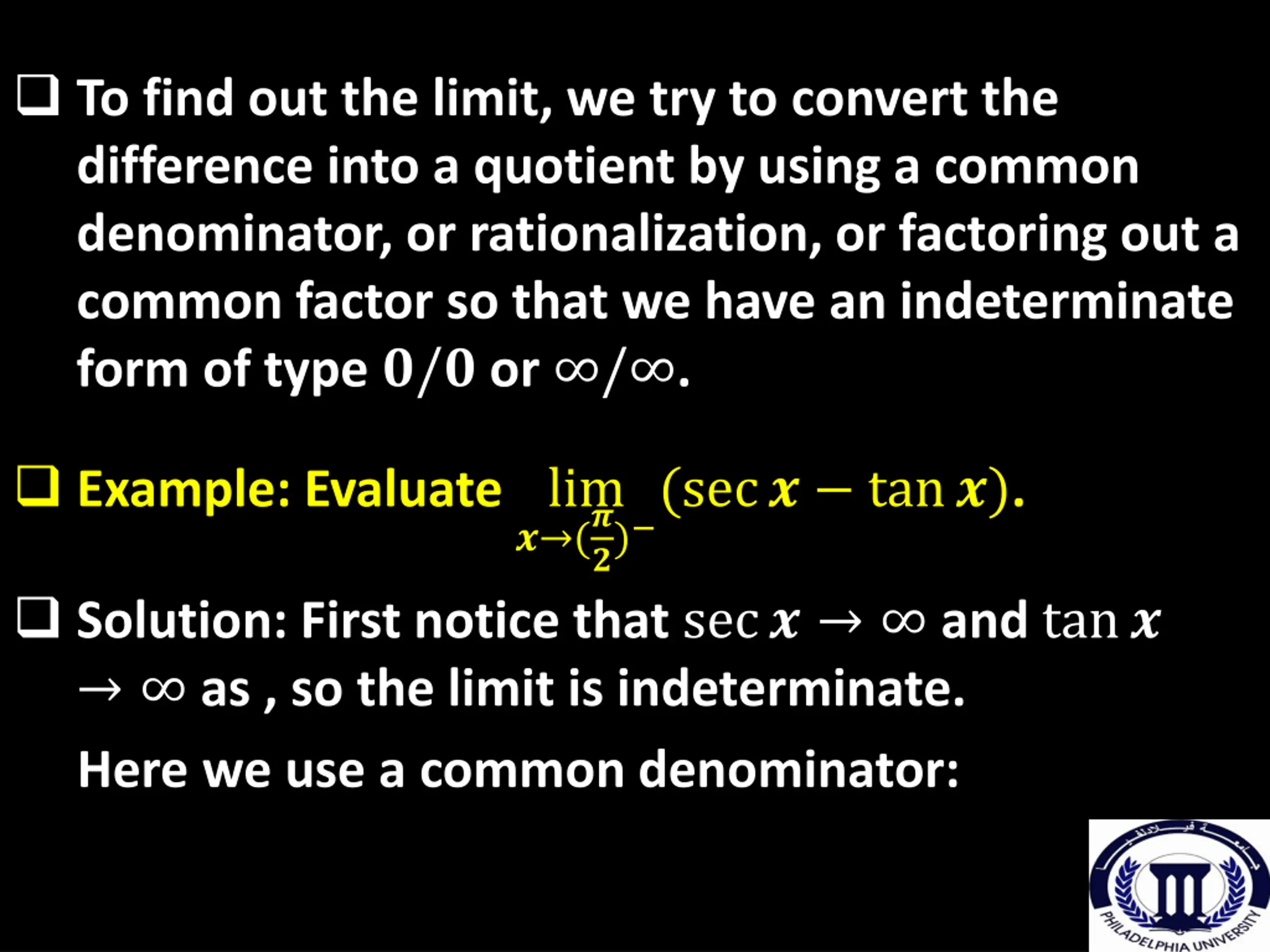 ❑ To find out the limit, we try to convert the difference into a quotient by using a common denominator, or rationalization, or factoring out a common factor so that we have an indeterminate form of type $0/0$ or $\infty/\infty$.

❑ Example: Evaluate $\lim_{x \to (\frac{\pi}{2})^-} (\sec x - \tan x)$.

❑ Solution: First notice that $\sec x \to \infty$ and $\tan x \to \infty$ as , so the limit is indeterminate.

Here we use a common denominator:

جامعة فيلادلفيا
PHILADELPHIA UNIVERSITY